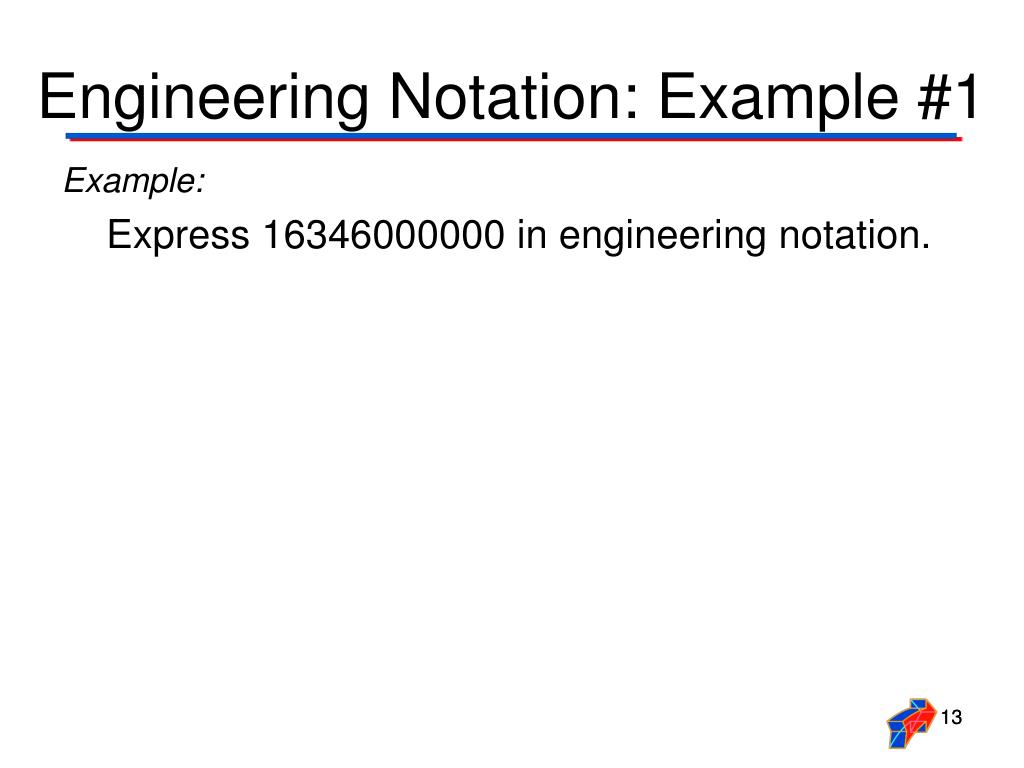 Engineering Notation: Example #1

Example:

Express 16346000000 in engineering notation.

13